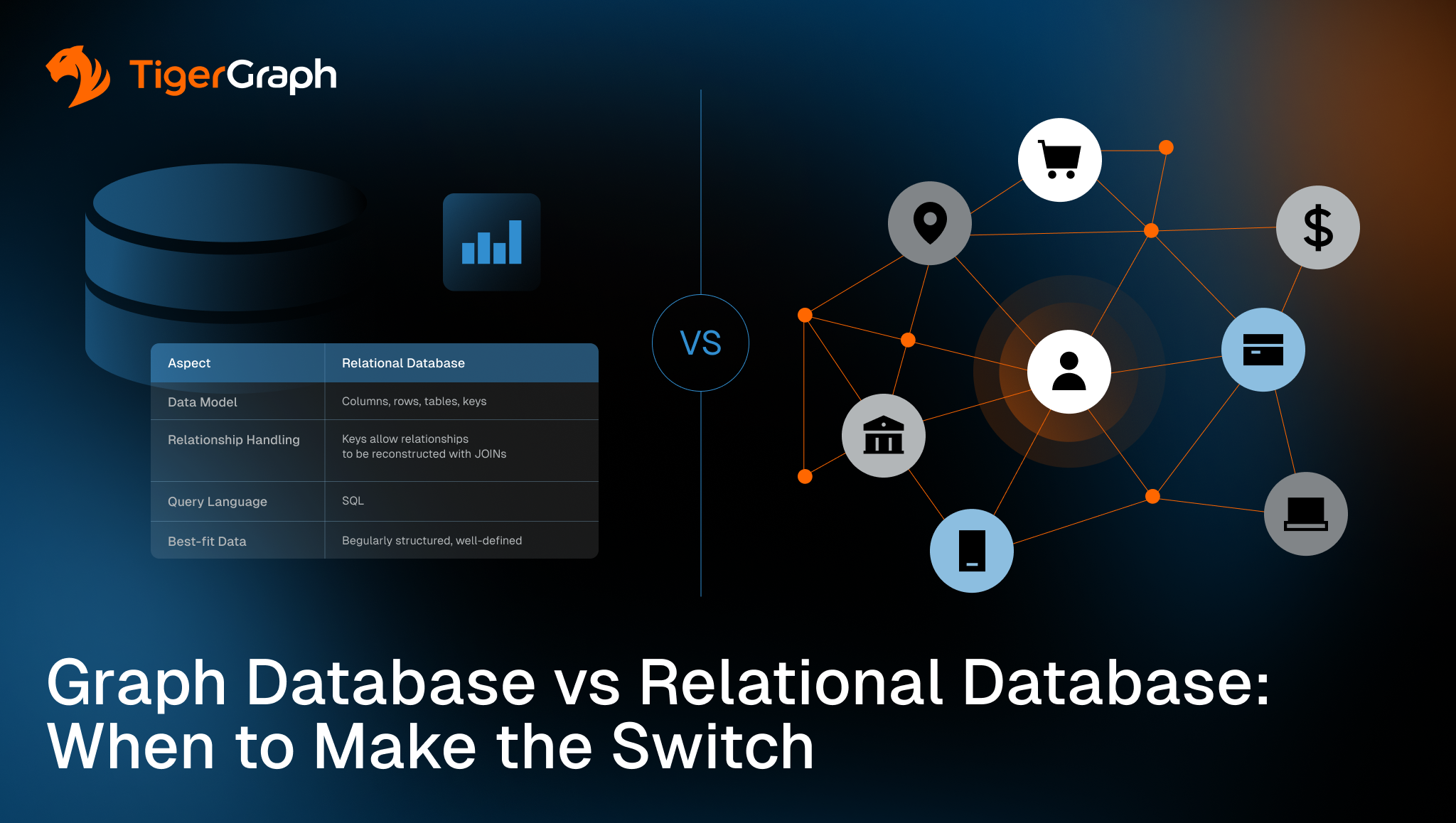 TigerGraph

| Aspect | Relational Database |
|---|---|
| Data Model | Columns, rows, tables, keys |
| Relationship Handling | Keys allow relationships to be reconstructed with JOINs |
| Query Language | SQL |
| Best-fit Data | Begularly structured, well-defined |

VS

$

Graph Database vs Relational Database: When to Make the Switch